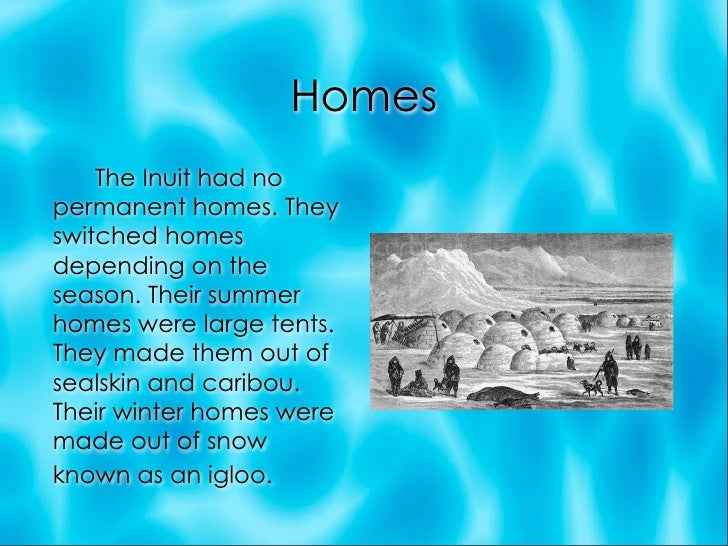 Homes

The Inuit had no permanent homes. They switched homes depending on the season. Their summer homes were large tents. They made them out of sealskin and caribou. Their winter homes were made out of snow known as an igloo.